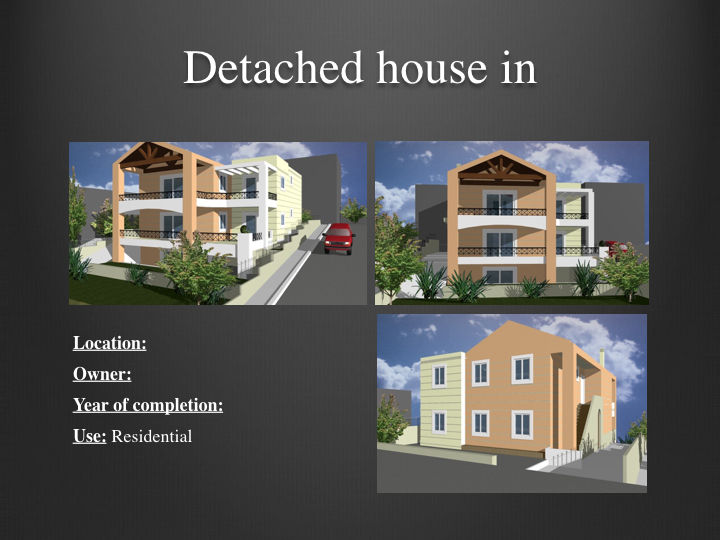 Detached house in

Location:

Owner:

Year of completion:

Use: Residential